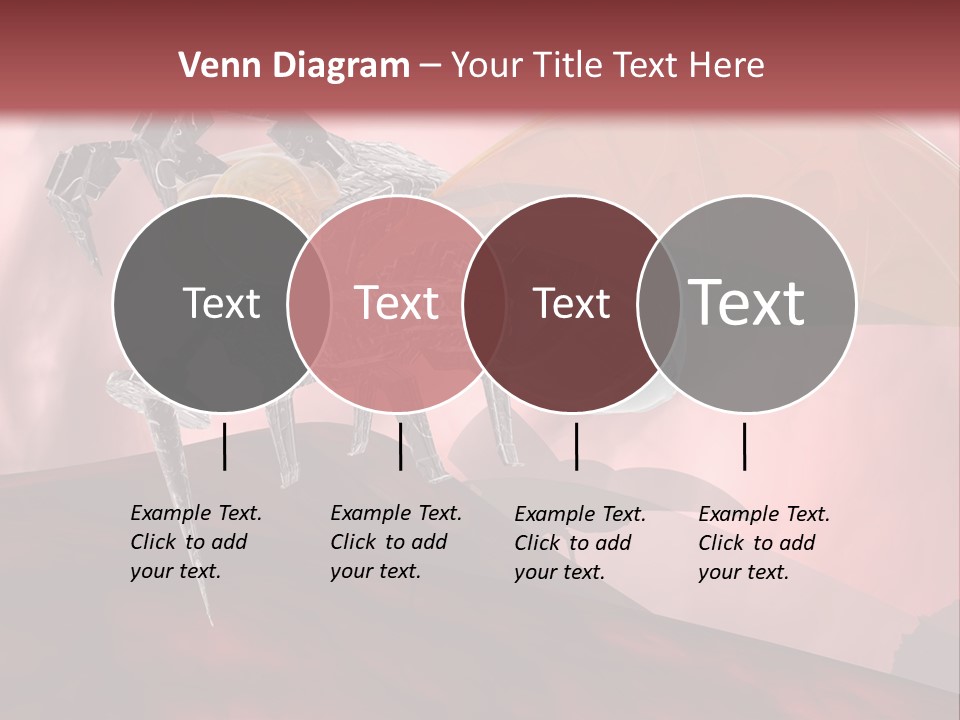 Venn Diagram – Your Title Text Here

Text

Text

Text

Text

Example Text. Click to add your text.

Example Text. Click to add your text.

Example Text. Click to add your text.

Example Text. Click to add your text.